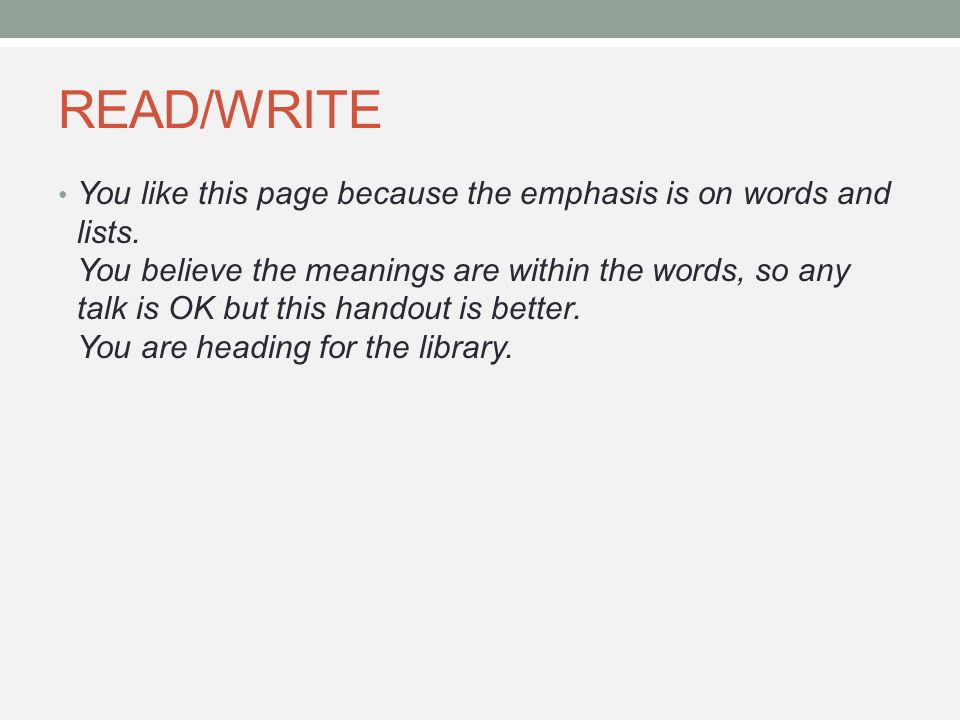 READ/WRITE

• You like this page because the emphasis is on words and lists.
You believe the meanings are within the words, so any talk is OK but this handout is better.
You are heading for the library.